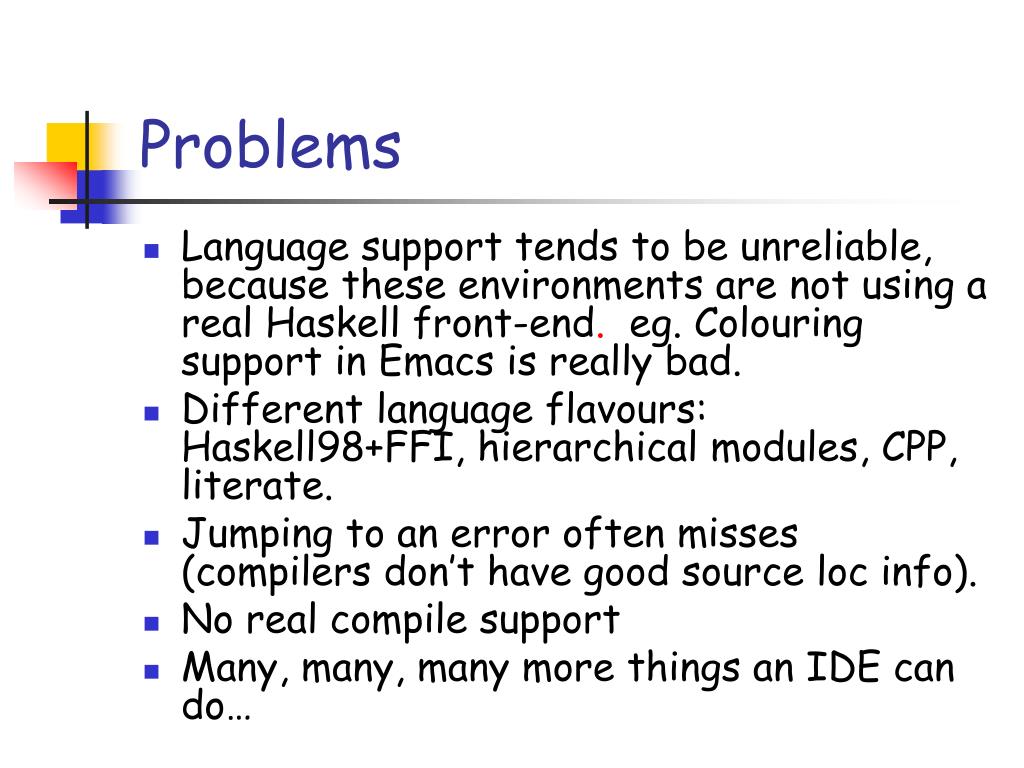 Problems

- Language support tends to be unreliable, because these environments are not using a real Haskell front-end. eg. Colouring support in Emacs is really bad.
- Different language flavours: Haskell98+FFI, hierarchical modules, CPP, literate.
- Jumping to an error often misses (compilers don't have good source loc info).
- No real compile support
- Many, many, many more things an IDE can do…